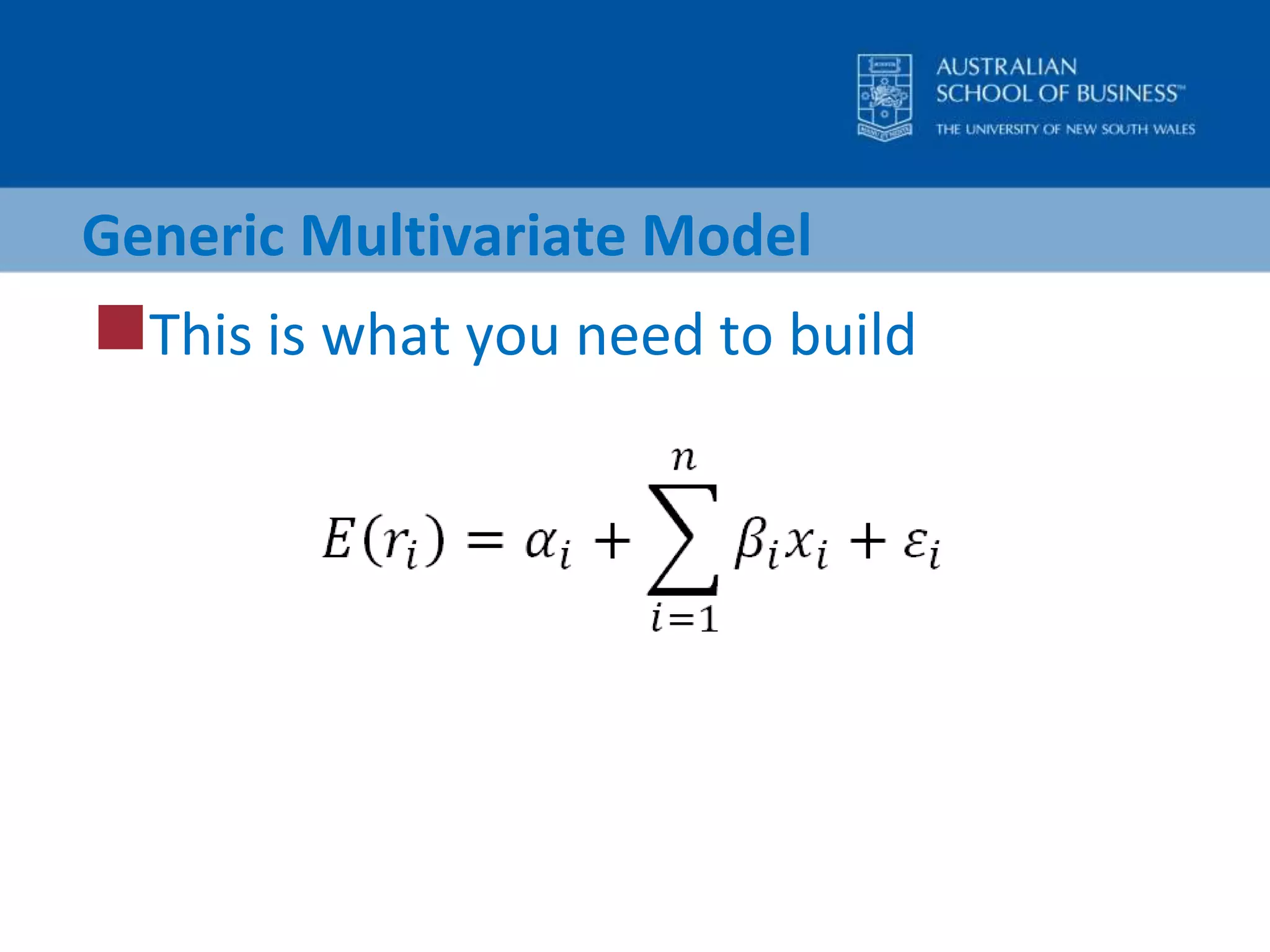 AUSTRALIAN SCHOOL OF BUSINESS™
THE UNIVERSITY OF NEW SOUTH WALES

Generic Multivariate Model

This is what you need to build

$E(r_i) = \alpha_i + \sum_{i=1}^{n} \beta_i x_i + \varepsilon_i$